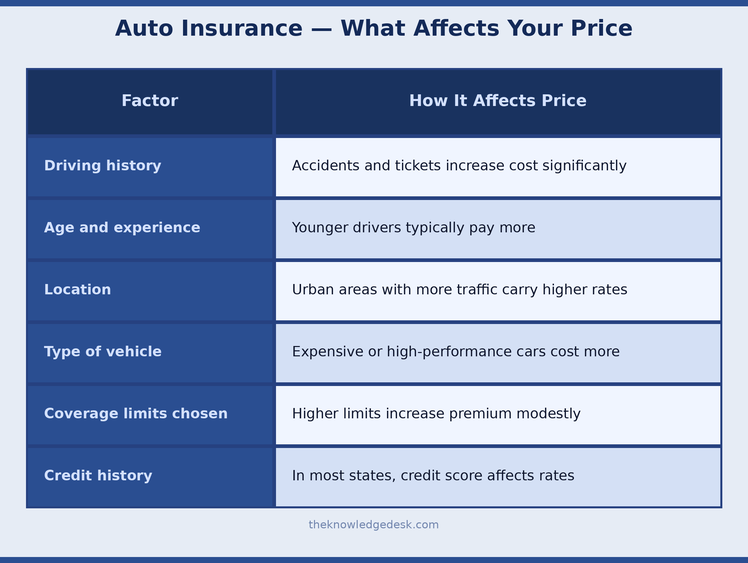 Auto Insurance — What Affects Your Price

| Factor | How It Affects Price |
|---|---|
| Driving history | Accidents and tickets increase cost significantly |
| Age and experience | Younger drivers typically pay more |
| Location | Urban areas with more traffic carry higher rates |
| Type of vehicle | Expensive or high-performance cars cost more |
| Coverage limits chosen | Higher limits increase premium modestly |
| Credit history | In most states, credit score affects rates |

theknowledgedesk.com